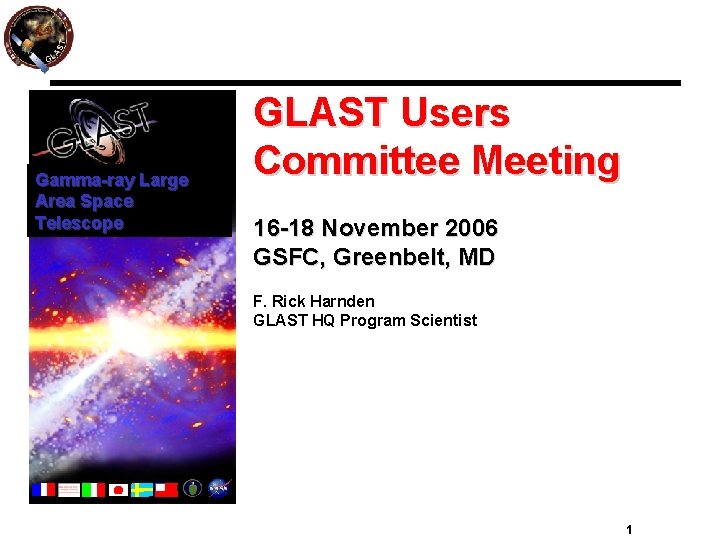 GLAST

GLAST

Gamma-ray Large Area Space Telescope

GLAST Users Committee Meeting

16-18 November 2006
GSFC, Greenbelt, MD

F. Rick Harnden
GLAST HQ Program Scientist

1